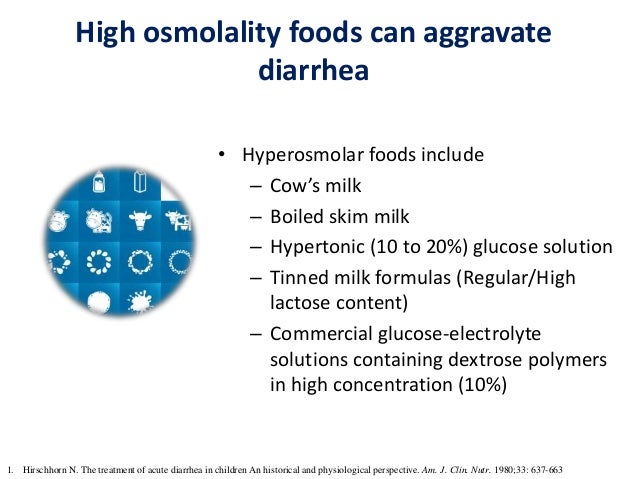 High osmolality foods can aggravate diarrhea

• Hyperosmolar foods include
– Cow's milk
– Boiled skim milk
– Hypertonic (10 to 20%) glucose solution
– Tinned milk formulas (Regular/High lactose content)
– Commercial glucose-electrolyte solutions containing dextrose polymers in high concentration (10%)

1. Hirschhorn N. The treatment of acute diarrhea in children An historical and physiological perspective. Am. J. Clin. Nutr. 1980;33: 637-663